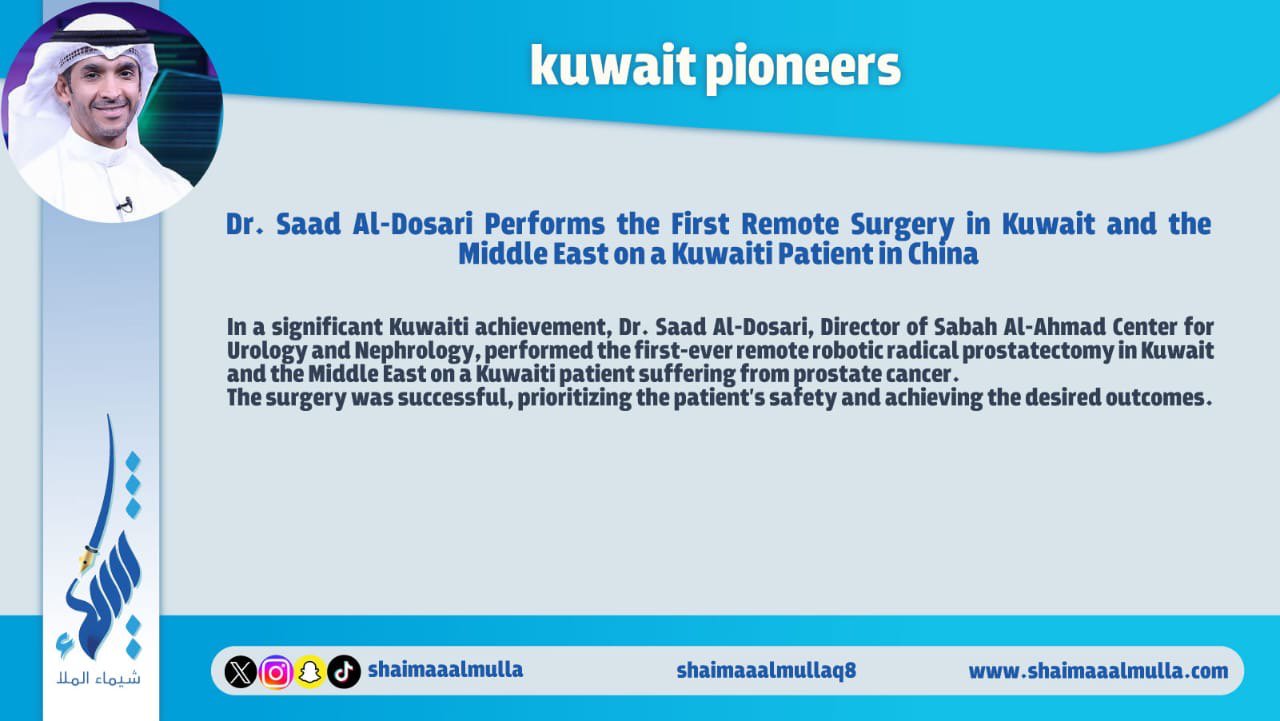 kuwait pioneers

Dr. Saad Al-Dosari Performs the First Remote Surgery in Kuwait and the Middle East on a Kuwaiti Patient in China

In a significant Kuwaiti achievement, Dr. Saad Al-Dosari, Director of Sabah Al-Ahmad Center for Urology and Nephrology, performed the first-ever remote robotic radical prostatectomy in Kuwait and the Middle East on a Kuwaiti patient suffering from prostate cancer.
The surgery was successful, prioritizing the patient's safety and achieving the desired outcomes.

شيماء الملا

shaimaaalmulla shaimaaalmullaq8 www.shaimaaalmulla.com